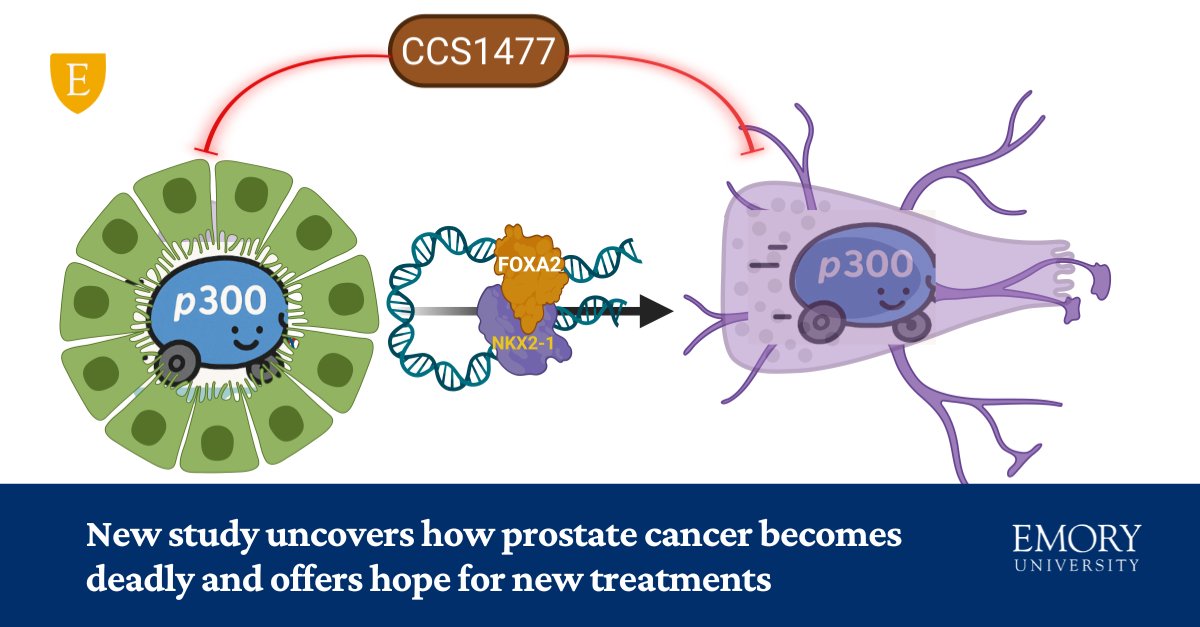 E

CCS1477

p300

FOXA2

NKX2-1

p300

New study uncovers how prostate cancer becomes deadly and offers hope for new treatments

EMORY
UNIVERSITY